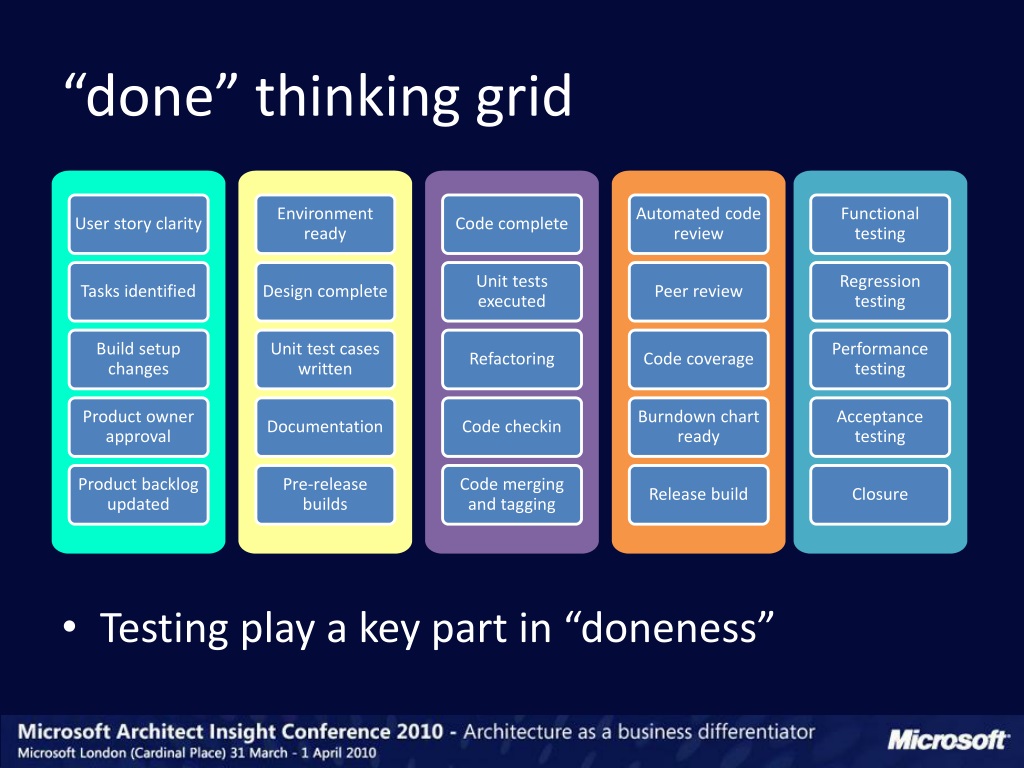 “done” thinking grid

User story clarity
Tasks identified
Build setup changes
Product owner approval
Product backlog updated

Environment ready
Design complete
Unit test cases written
Documentation
Pre-release builds

Code complete
Unit tests executed
Refactoring
Code checkin
Code merging and tagging

Automated code review
Peer review
Code coverage
Burndown chart ready
Release build

Functional testing
Regression testing
Performance testing
Acceptance testing
Closure

• Testing play a key part in “doneness”

Microsoft Architect Insight Conference 2010 - Architecture as a business differentiator
Microsoft London (Cardinal Place) 31 March - 1 April 2010
Microsoft